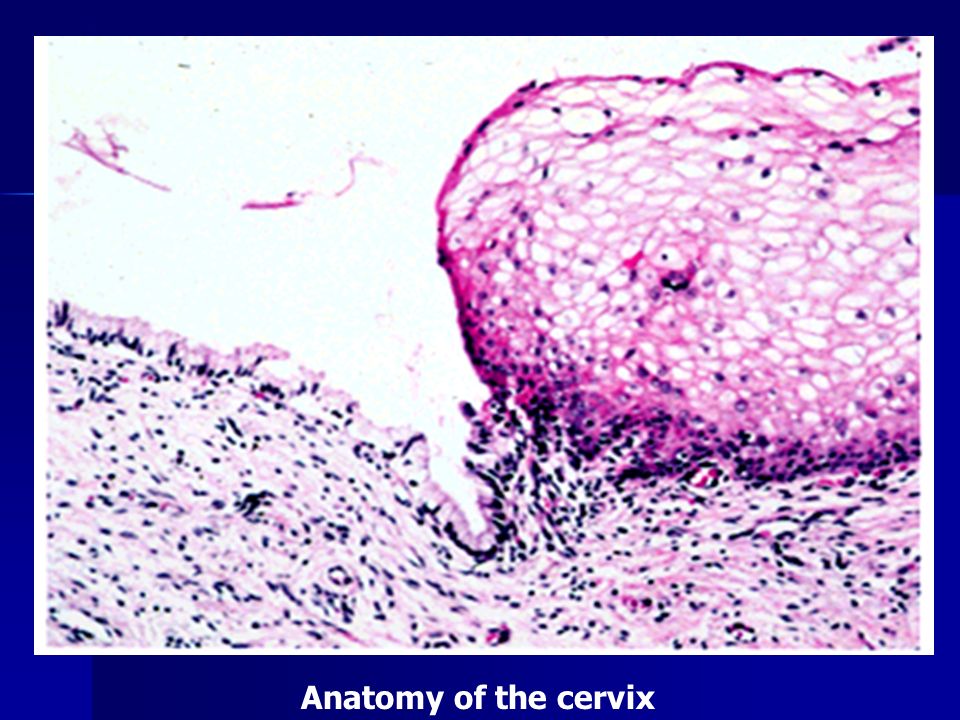 Anatomy of the cervix